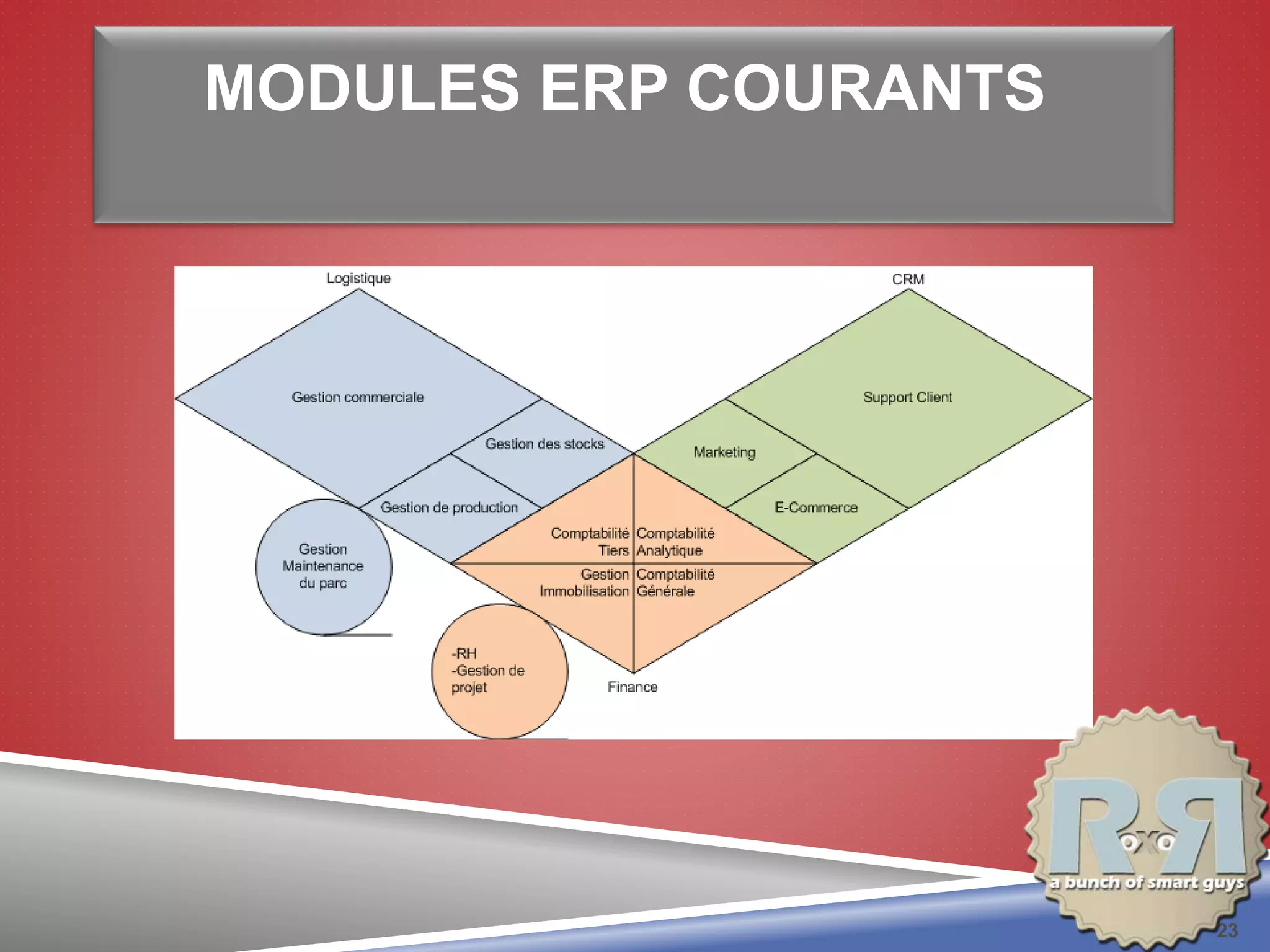 MODULES ERP COURANTS

Logistique

CRM

Gestion commerciale

Support Client

Gestion des stocks

Marketing

Gestion de production

E-Commerce

Gestion Maintenance du parc

Comptabilité Tiers

Comptabilité Analytique

Gestion Immobilisation

Comptabilité Générale

-RH
-Gestion de projet

Finance

RoxoR
a bunch of smart guys

23